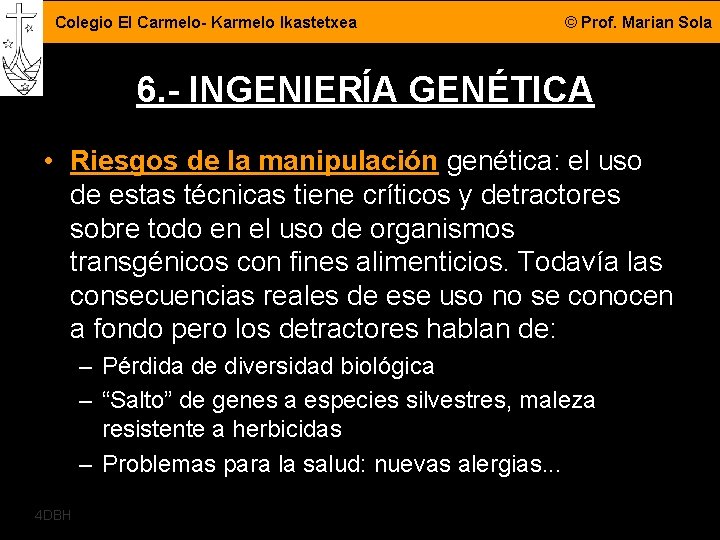 Colegio El Carmelo- Karmelo Ikastetxea

© Prof. Marian Sola

6.- INGENIERÍA GENÉTICA

• Riesgos de la manipulación genética: el uso de estas técnicas tiene críticos y detractores sobre todo en el uso de organismos transgénicos con fines alimenticios. Todavía las consecuencias reales de ese uso no se conocen a fondo pero los detractores hablan de:

– Pérdida de diversidad biológica

– “Salto” de genes a especies silvestres, maleza resistente a herbicidas

– Problemas para la salud: nuevas alergias...

4DBH